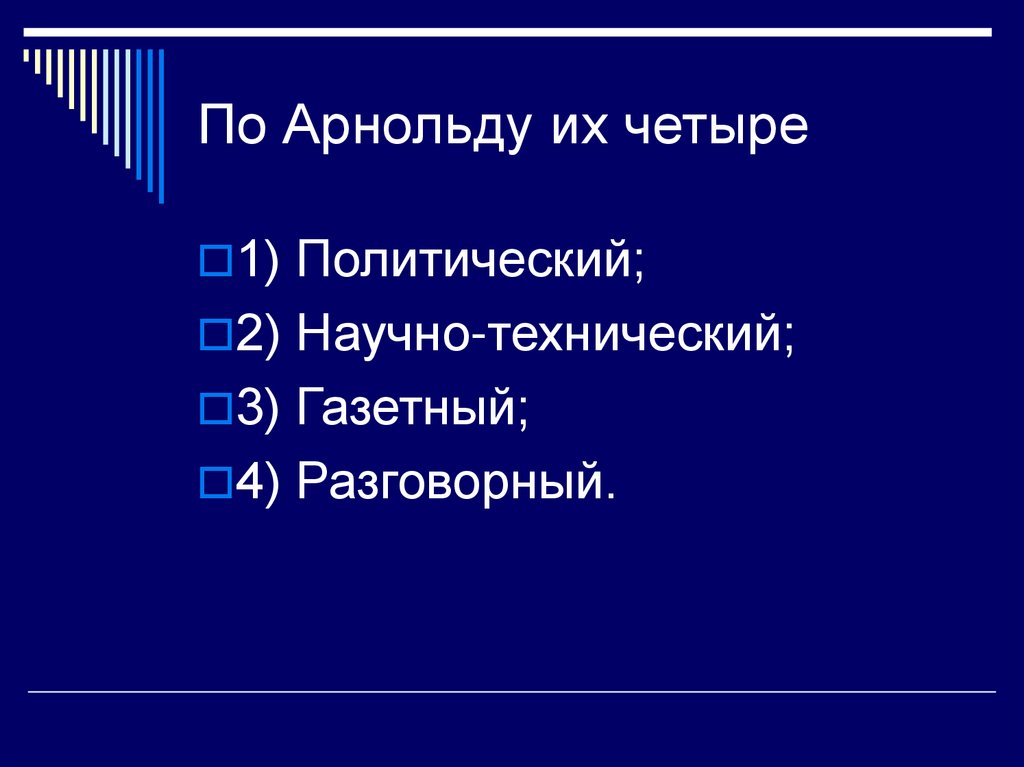 По Арнольду их четыре

1) Политический;
2) Научно-технический;
3) Газетный;
4) Разговорный.